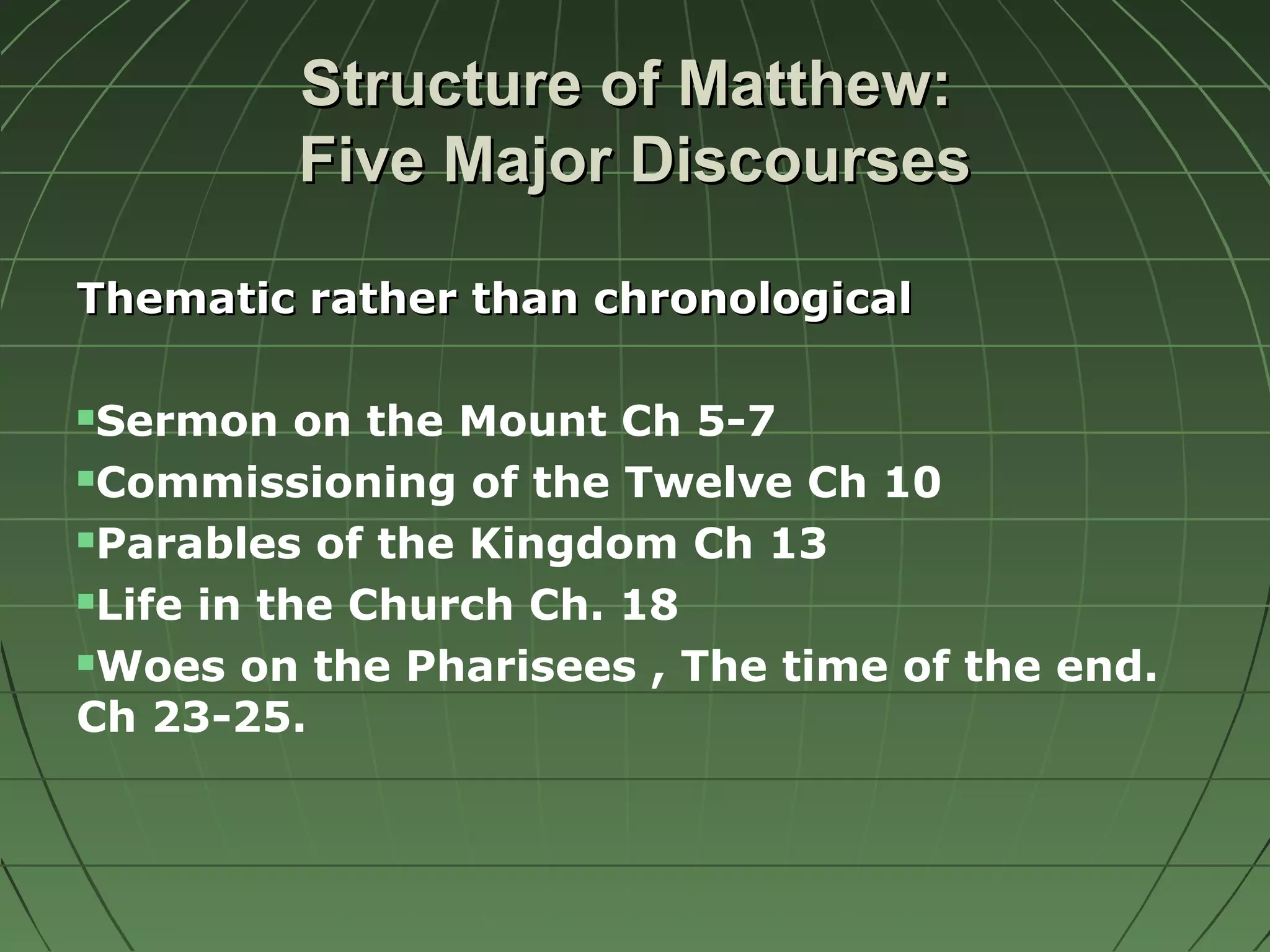 Structure of Matthew:
Five Major Discourses

Thematic rather than chronological

▪Sermon on the Mount Ch 5-7
▪Commissioning of the Twelve Ch 10
▪Parables of the Kingdom Ch 13
▪Life in the Church Ch. 18
▪Woes on the Pharisees , The time of the end. Ch 23-25.